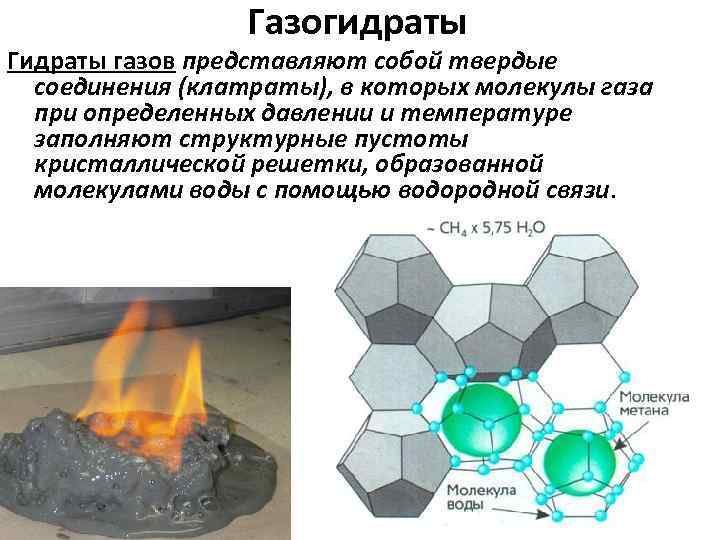 Газогидраты

Гидраты газов представляют собой твердые соединения (клатраты), в которых молекулы газа при определенных давлении и температуре заполняют структурные пустоты кристаллической решетки, образованной молекулами воды с помощью водородной связи.

~ $CH_4$ x 5,75 $H_2O$

Молекула метана

Молекула воды